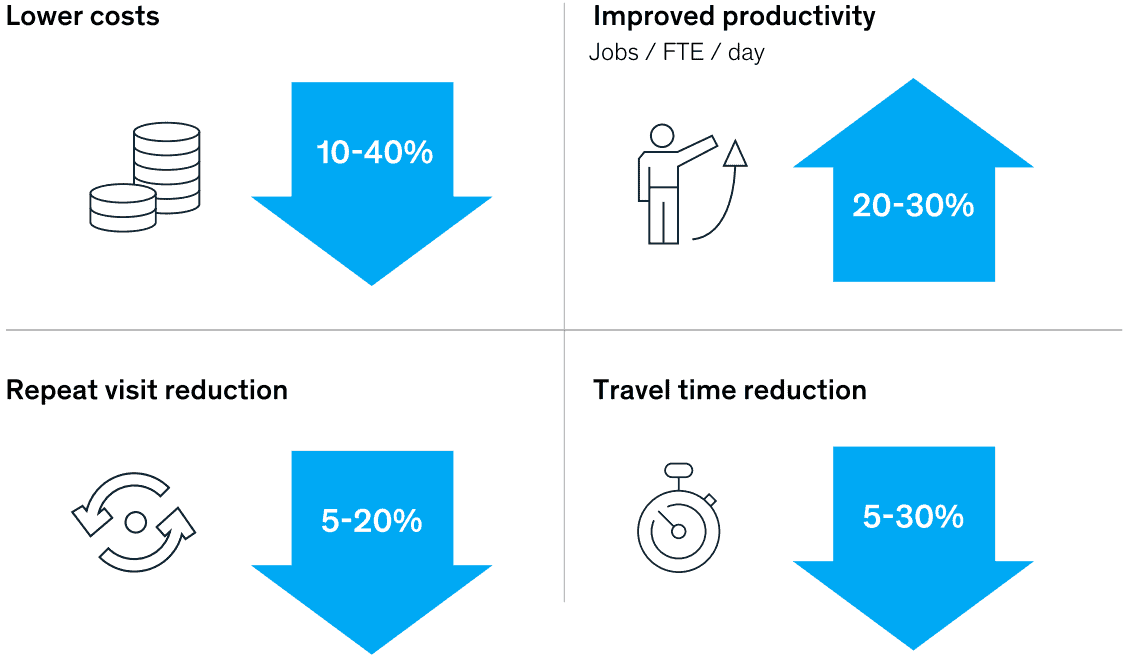 Lower costs

10-40%

Improved productivity

Jobs / FTE / day

20-30%

Repeat visit reduction

5-20%

Travel time reduction

5-30%